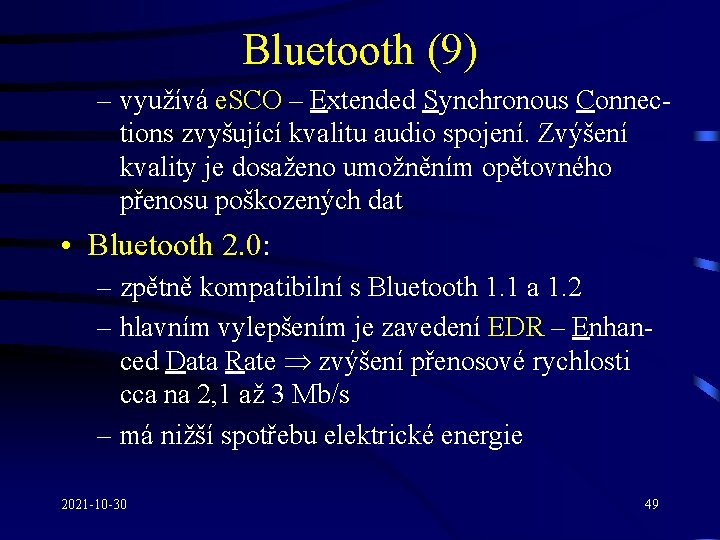 Bluetooth (9)

– využívá eSCO – Extended Synchronous Connections zvyšující kvalitu audio spojení. Zvýšení kvality je dosaženo umožněním opětovného přenosu poškozených dat

• Bluetooth 2.0:

– zpětně kompatibilní s Bluetooth 1.1 a 1.2

– hlavním vylepšením je zavedení EDR – Enhanced Data Rate $\Rightarrow$ zvýšení přenosové rychlosti cca na 2,1 až 3 Mb/s

– má nižší spotřebu elektrické energie

2021-10-30

49